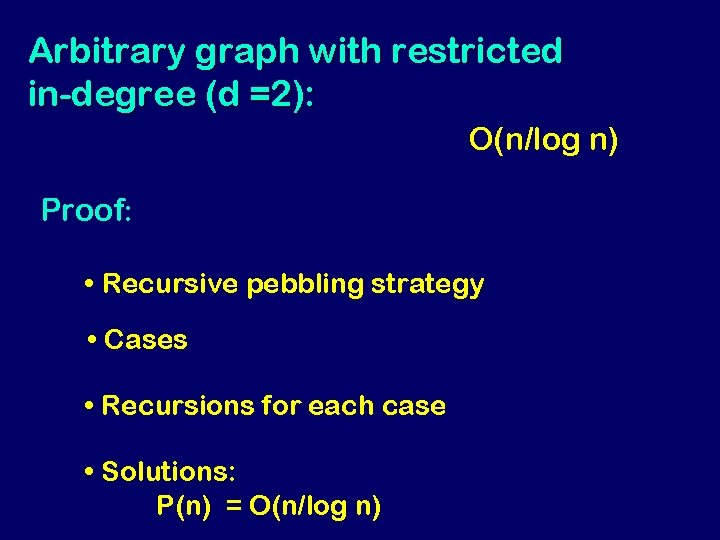 Arbitrary graph with restricted in-degree (d =2):

O(n/log n)

Proof:

• Recursive pebbling strategy

• Cases

• Recursions for each case

• Solutions:
P(n) = O(n/log n)